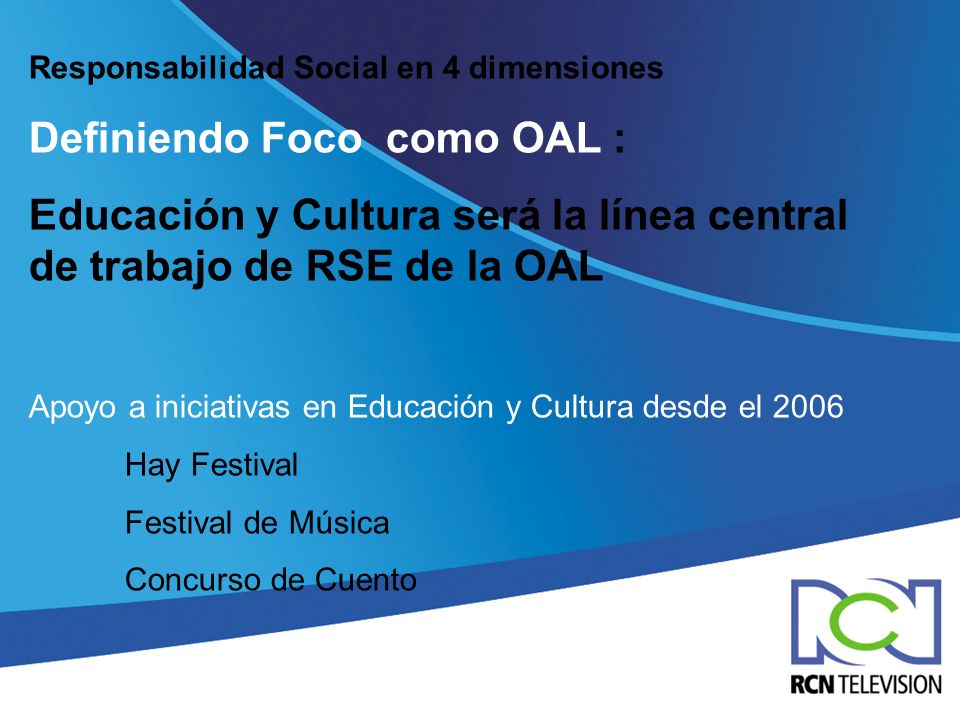 Responsabilidad Social en 4 dimensiones

Definiendo Foco  como OAL :

Educación y Cultura será la línea central de trabajo de RSE de la OAL

Apoyo a iniciativas en Educación y Cultura desde el 2006

Hay Festival

Festival de Música

Concurso de Cuento

RCN TELEVISION